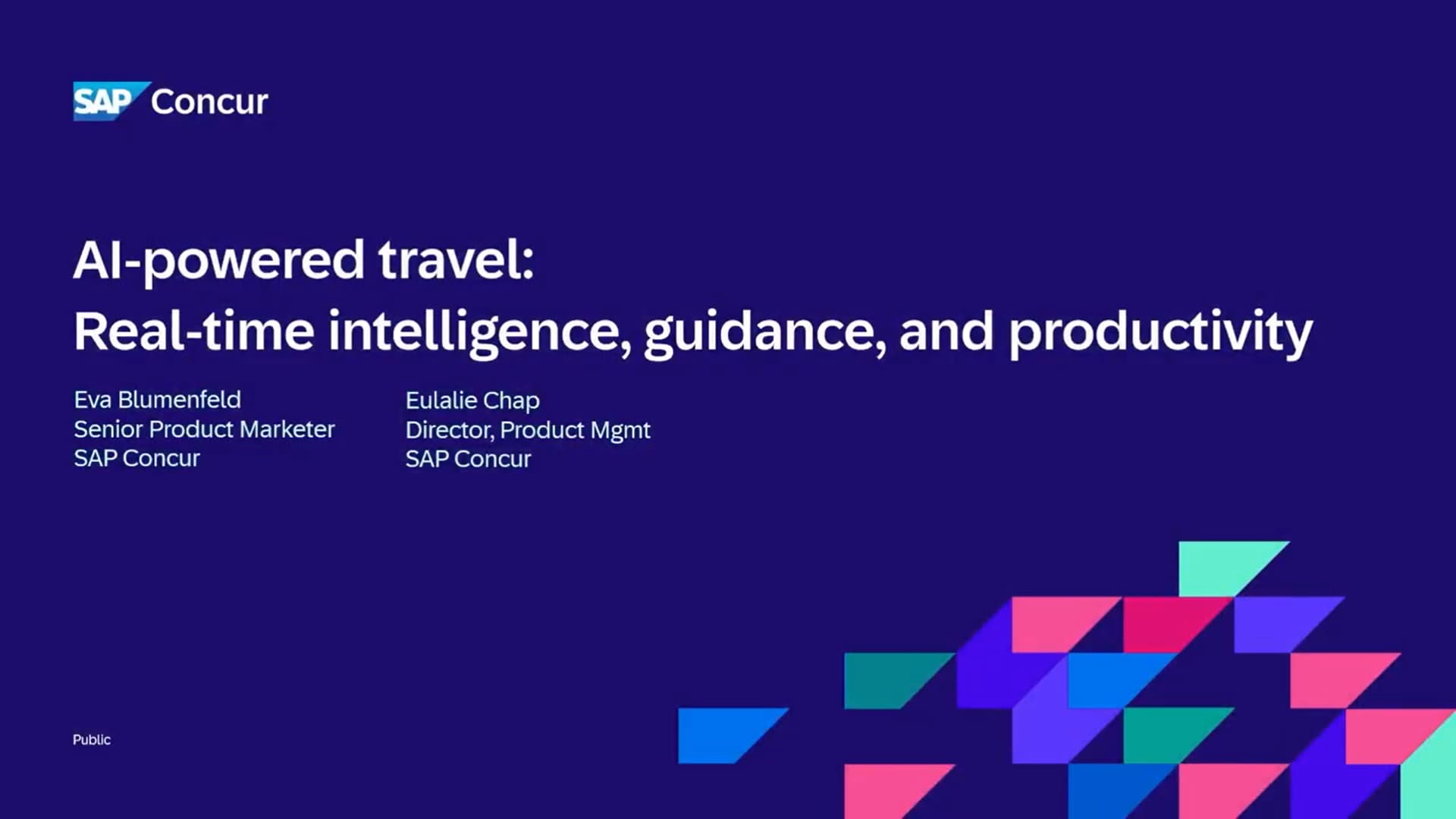 SAP Concur

AI-powered travel:
Real-time intelligence, guidance, and productivity

Eva Blumenfeld
Senior Product Marketer
SAP Concur

Eulalie Chap
Director, Product Mgmt
SAP Concur

Public